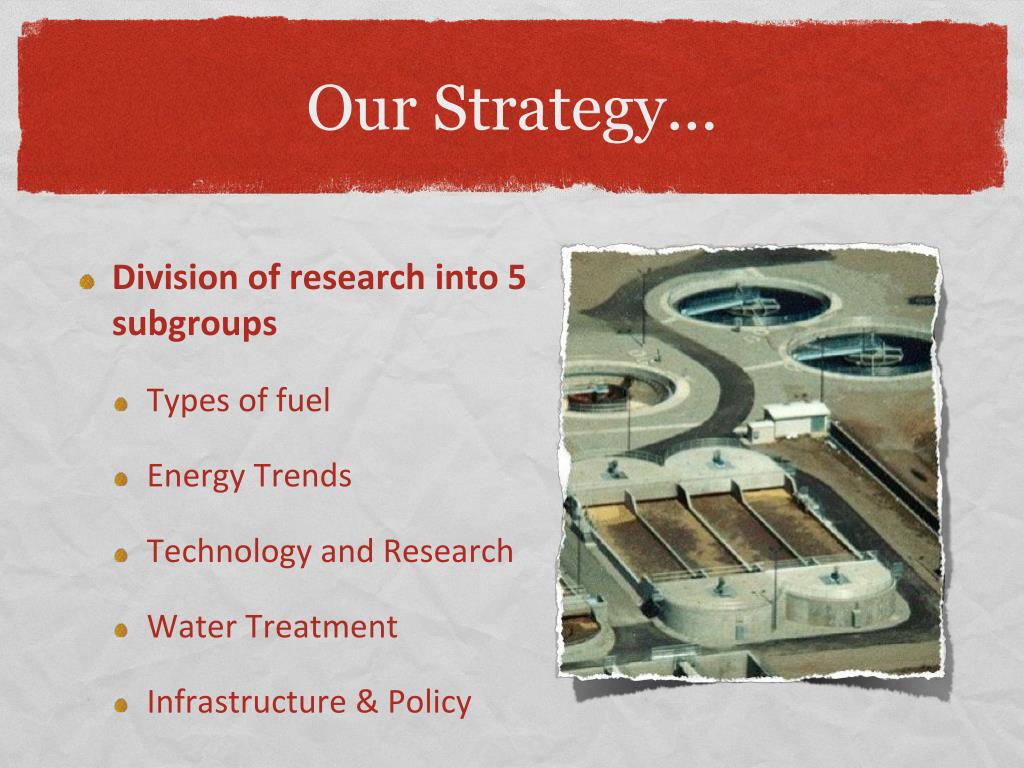 Our Strategy…

Division of research into 5 subgroups

Types of fuel

Energy Trends

Technology and Research

Water Treatment

Infrastructure & Policy